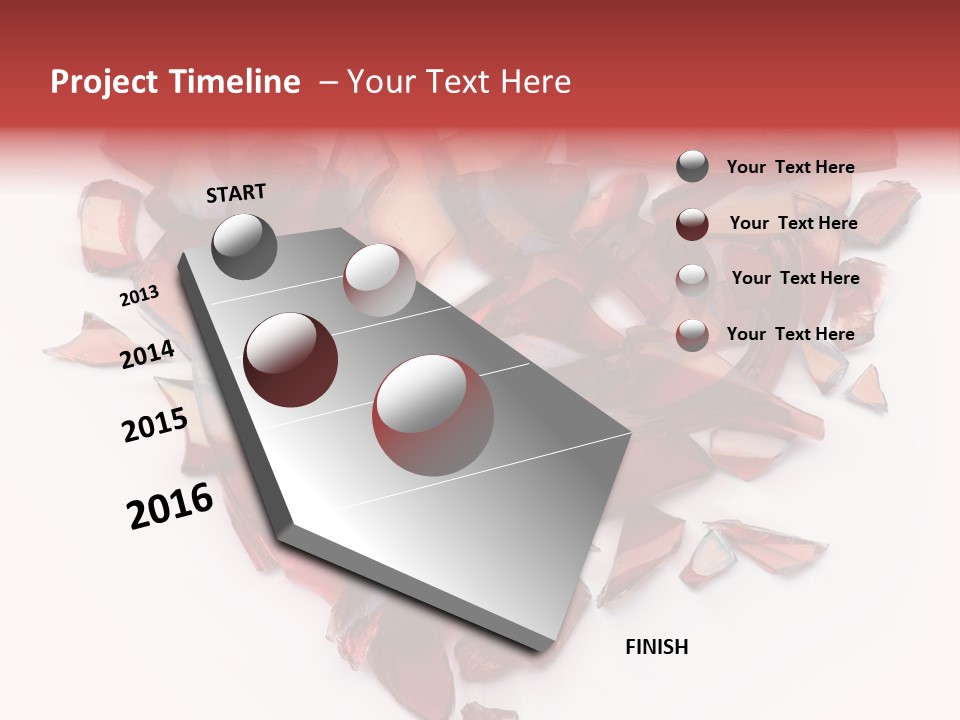 Project Timeline – Your Text Here

START

2013

2014

2015

2016

FINISH

Your Text Here

Your Text Here

Your Text Here

Your Text Here